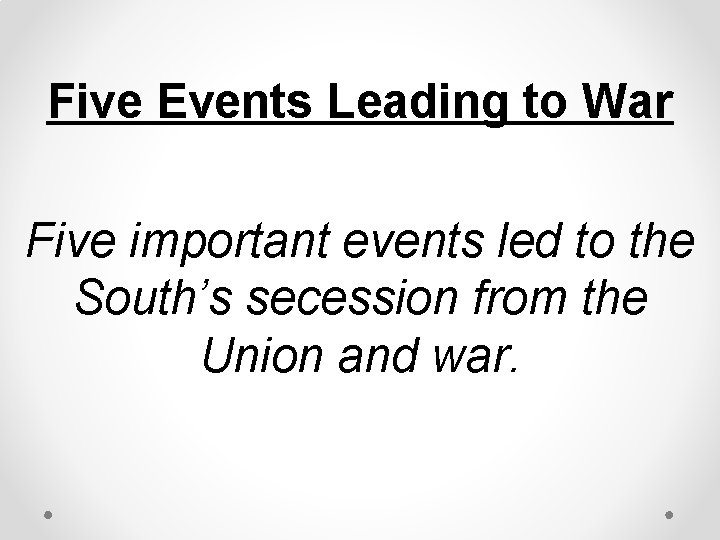 Five Events Leading to War

Five important events led to the South’s secession from the Union and war.